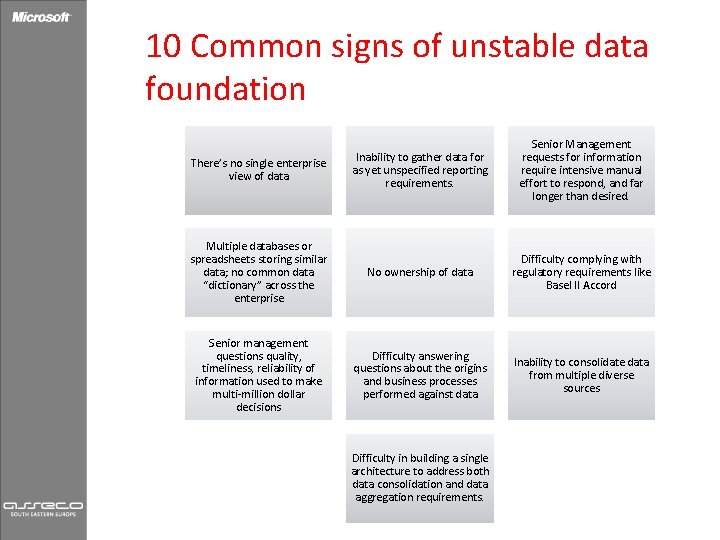 Microsoft

10 Common signs of unstable data foundation

There's no single enterprise view of data

Inability to gather data for as yet unspecified reporting requirements.

Senior Management requests for information require intensive manual effort to respond, and far longer than desired.

Multiple databases or spreadsheets storing similar data; no common data "dictionary" across the enterprise

No ownership of data

Difficulty complying with regulatory requirements like Basel II Accord

Senior management questions quality, timeliness, reliability of information used to make multi-million dollar decisions

Difficulty answering questions about the origins and business processes performed against data

Inability to consolidate data from multiple diverse sources

Difficulty in building a single architecture to address both data consolidation and data aggregation requirements.

asseco
SOUTH EASTERN EUROPE